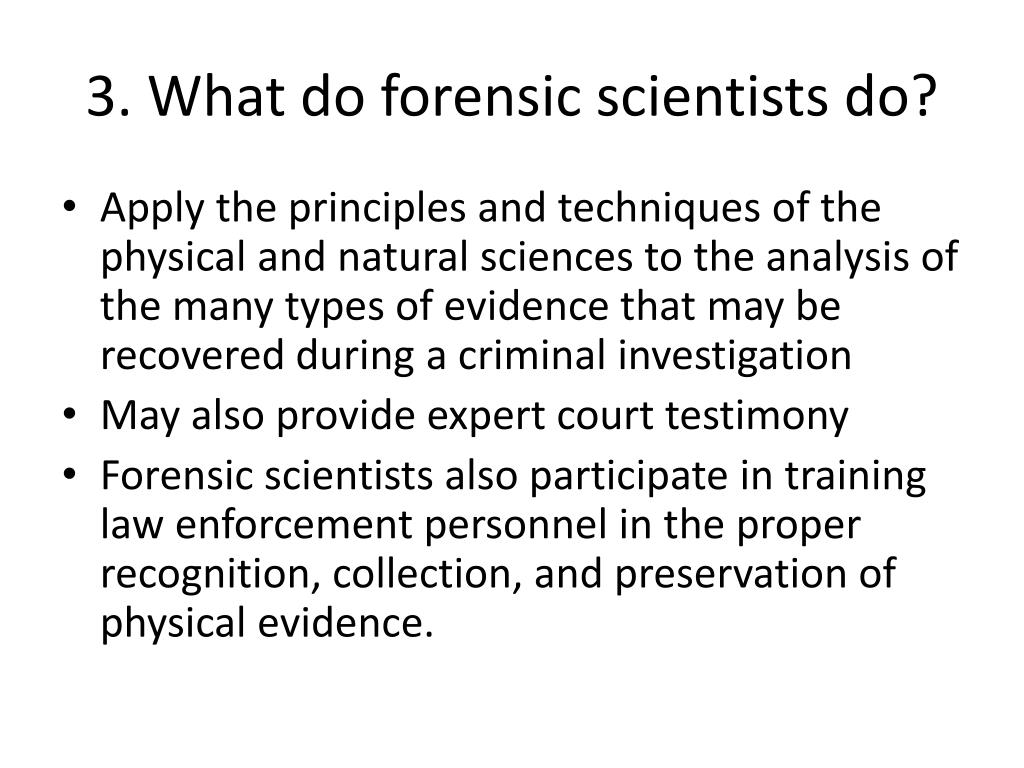 3. What do forensic scientists do?

• Apply the principles and techniques of the physical and natural sciences to the analysis of the many types of evidence that may be recovered during a criminal investigation
• May also provide expert court testimony
• Forensic scientists also participate in training law enforcement personnel in the proper recognition, collection, and preservation of physical evidence.